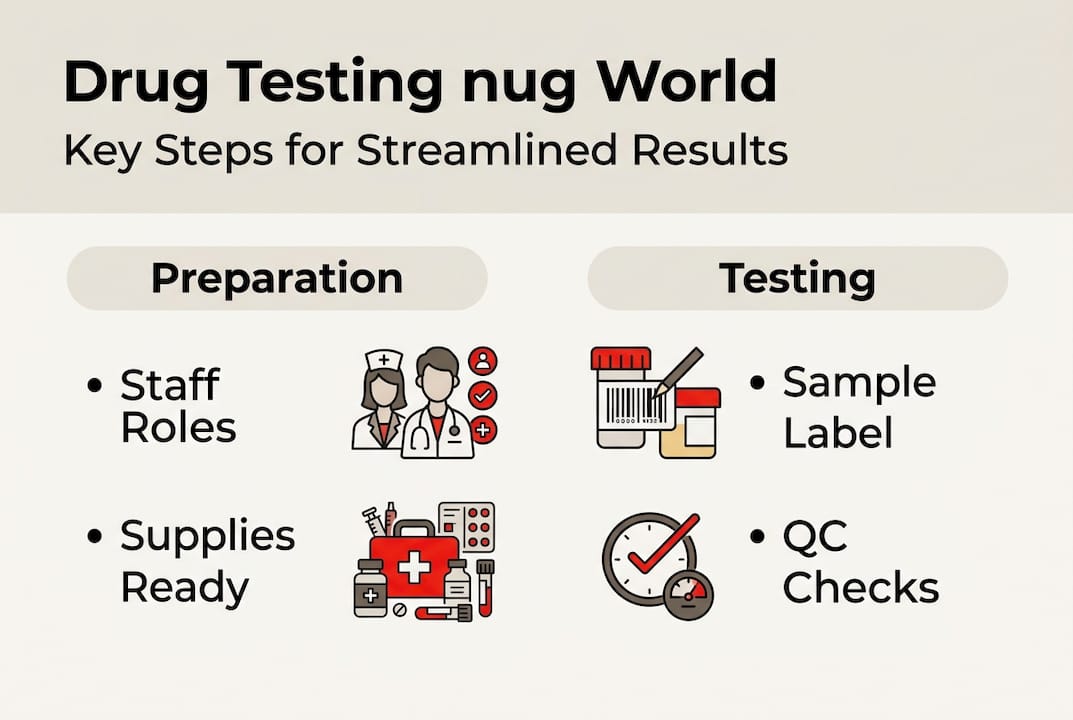 Drug Testing nug World

Key Steps for Streamlined Results

Preparation

• Staff Roles

• Supplies Ready

Testing

• Sample Label

• QC Checks